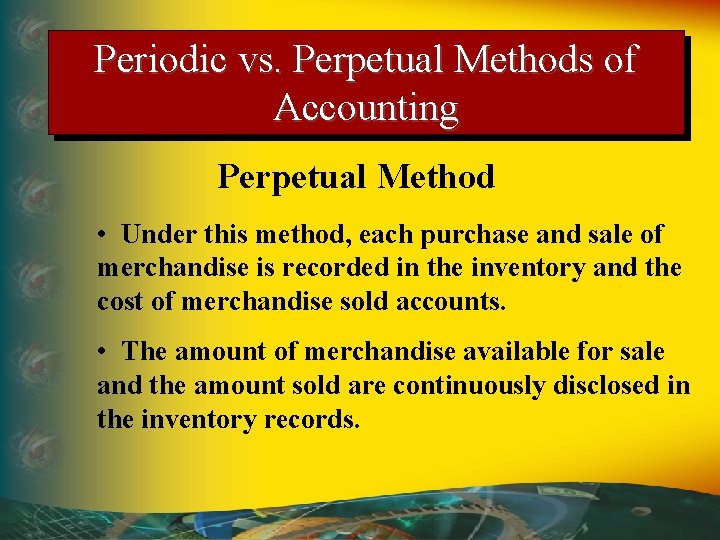 Periodic vs. Perpetual Methods of Accounting

Perpetual Method

• Under this method, each purchase and sale of merchandise is recorded in the inventory and the cost of merchandise sold accounts.

• The amount of merchandise available for sale and the amount sold are continuously disclosed in the inventory records.